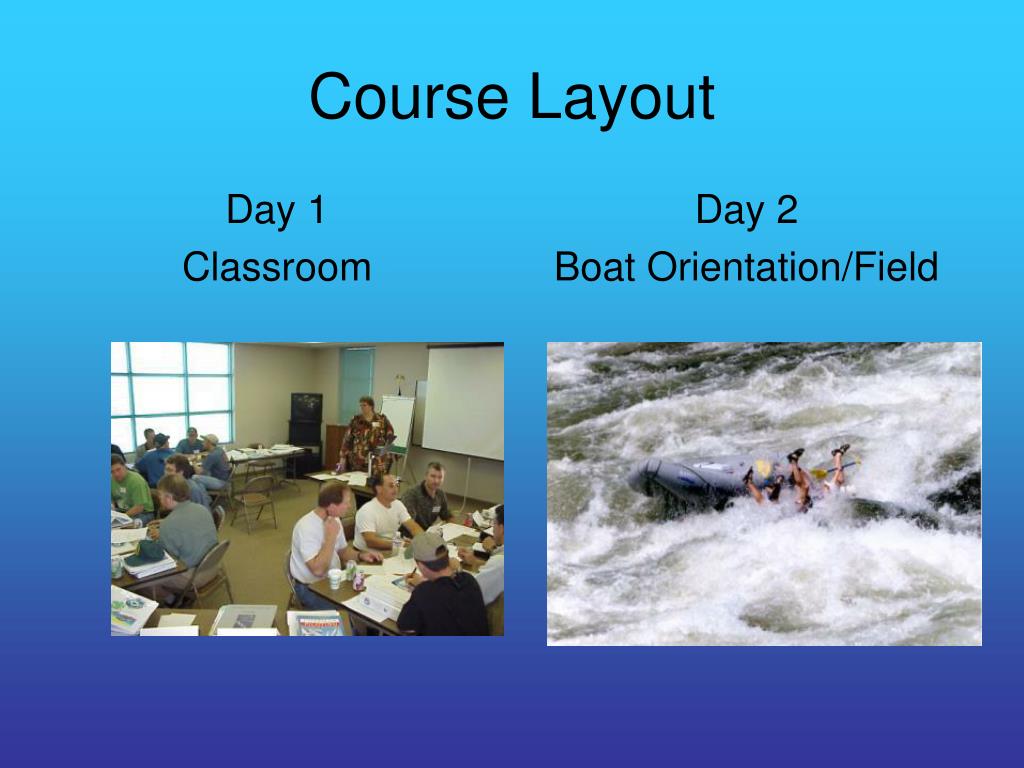 Course Layout

Day 1
Classroom

Day 2
Boat Orientation/Field